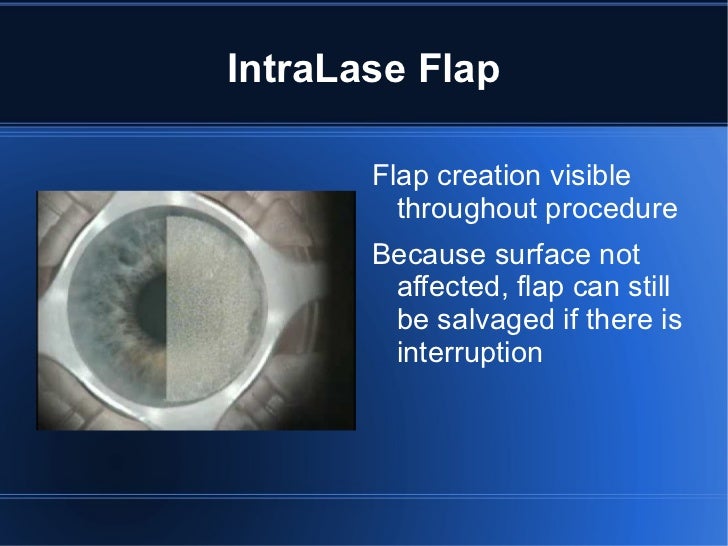 IntraLase Flap

Flap creation visible throughout procedure

Because surface not affected, flap can still be salvaged if there is interruption